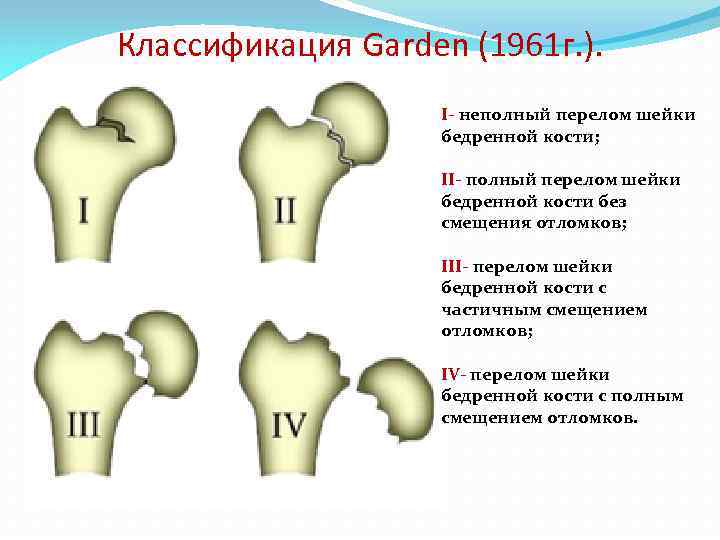 Классификация Garden (1961г.).

I

II

III

IV

I- неполный перелом шейки бедренной кости;

II- полный перелом шейки бедренной кости без смещения отломков;

III- перелом шейки бедренной кости с частичным смещением отломков;

IV- перелом шейки бедренной кости с полным смещением отломков.